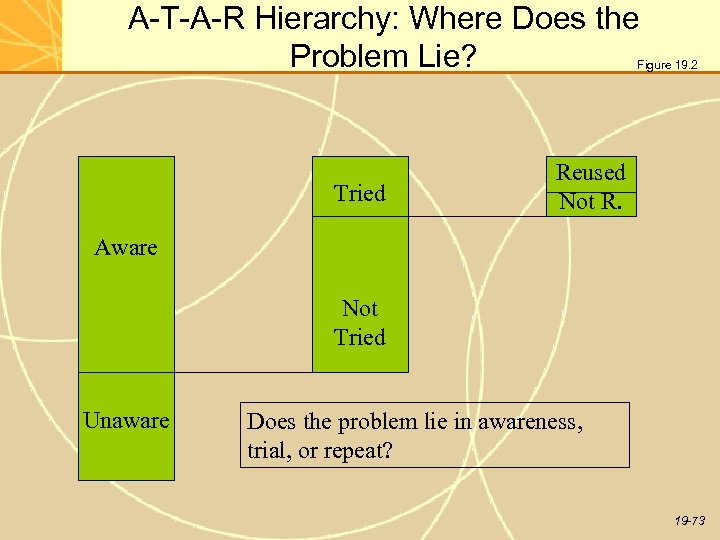 A-T-A-R Hierarchy: Where Does the Problem Lie?

Figure 19.2

Aware

Unaware

Tried

Not Tried

Reused

Not R.

Does the problem lie in awareness, trial, or repeat?

19-73